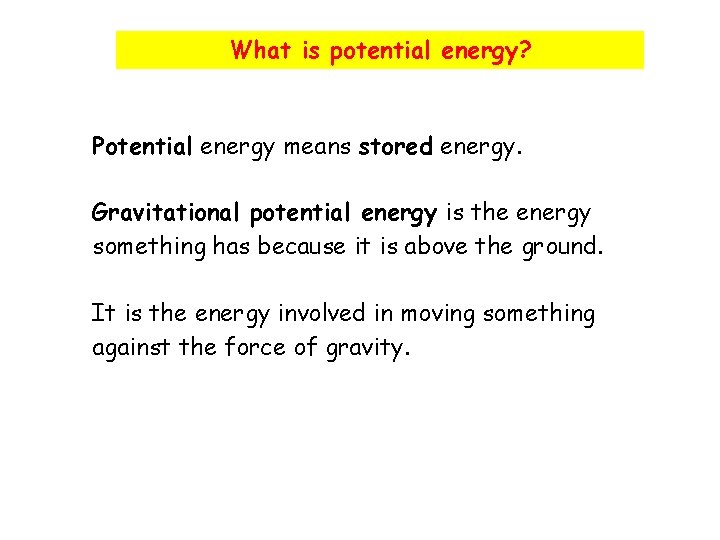 What is potential energy?

Potential energy means stored energy.

Gravitational potential energy is the energy something has because it is above the ground.

It is the energy involved in moving something against the force of gravity.